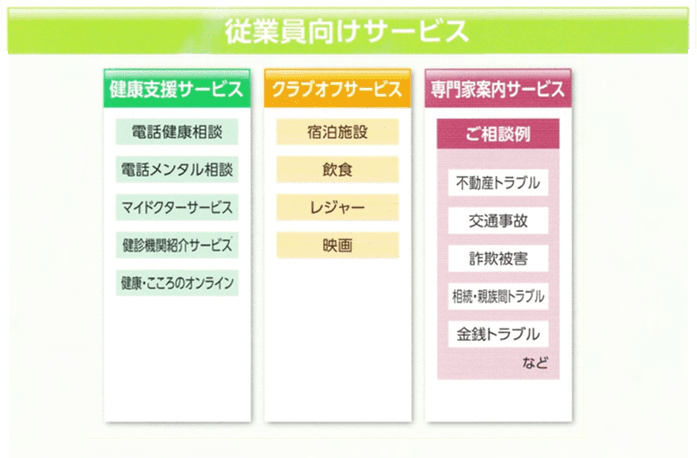 従業員向けサービス

健康支援サービス

電話健康相談

電話メンタル相談

マイドクターサービス

健診機関紹介サービス

健康・こころのオンライン

クラブオフサービス

宿泊施設

飲食

レジャー

映画

専門家案内サービス

ご相談例

不動産トラブル

交通事故

詐欺被害

相続・親族間トラブル

金銭トラブル

など